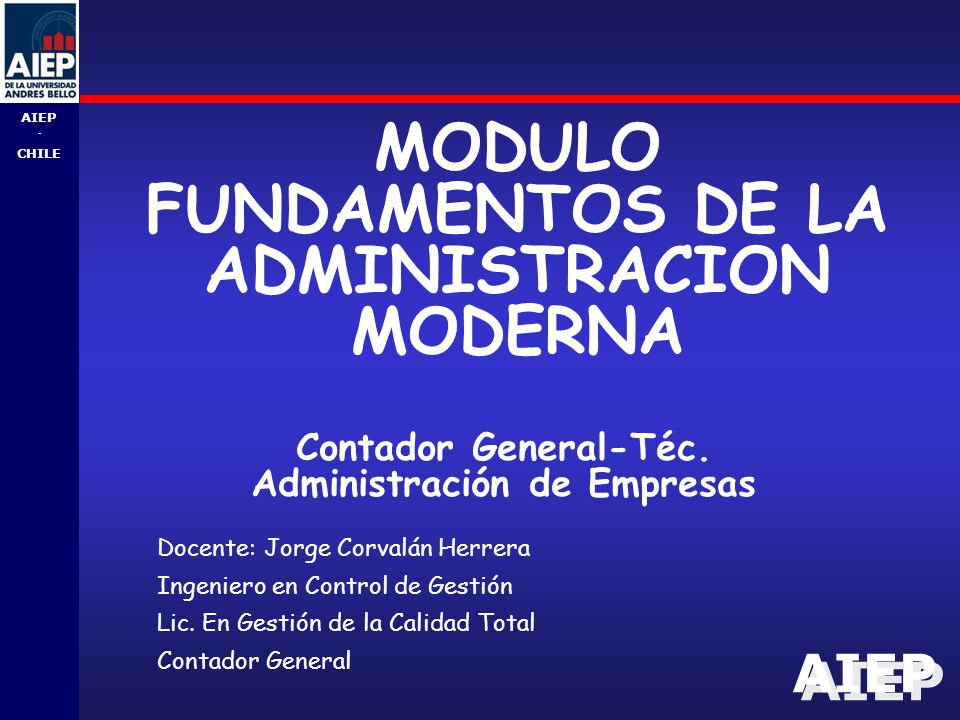 AIEP
DE LA UNIVERSIDAD
ANDRES BELLO

AIEP
-
CHILE

MODULO
FUNDAMENTOS DE LA ADMINISTRACION MODERNA

Contador General-Téc. Administración de Empresas

Docente: Jorge Corvalán Herrera
Ingeniero en Control de Gestión
Lic. En Gestión de la Calidad Total
Contador General

AIEP